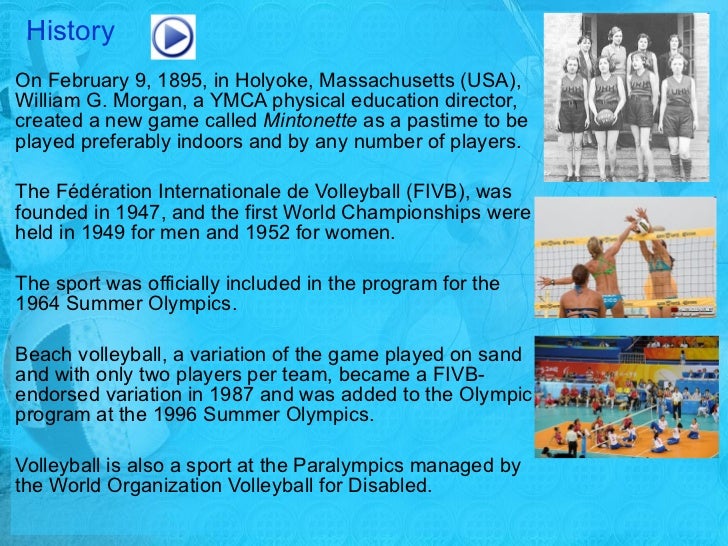 History

On February 9, 1895, in Holyoke, Massachusetts (USA), William G. Morgan, a YMCA physical education director, created a new game called Mintonette as a pastime to be played preferably indoors and by any number of players.

The Fédération Internationale de Volleyball (FIVB), was founded in 1947, and the first World Championships were held in 1949 for men and 1952 for women.

The sport was officially included in the program for the 1964 Summer Olympics.

Beach volleyball, a variation of the game played on sand and with only two players per team, became a FIVB-endorsed variation in 1987 and was added to the Olympic program at the 1996 Summer Olympics.

Volleyball is also a sport at the Paralympics managed by the World Organization Volleyball for Disabled.